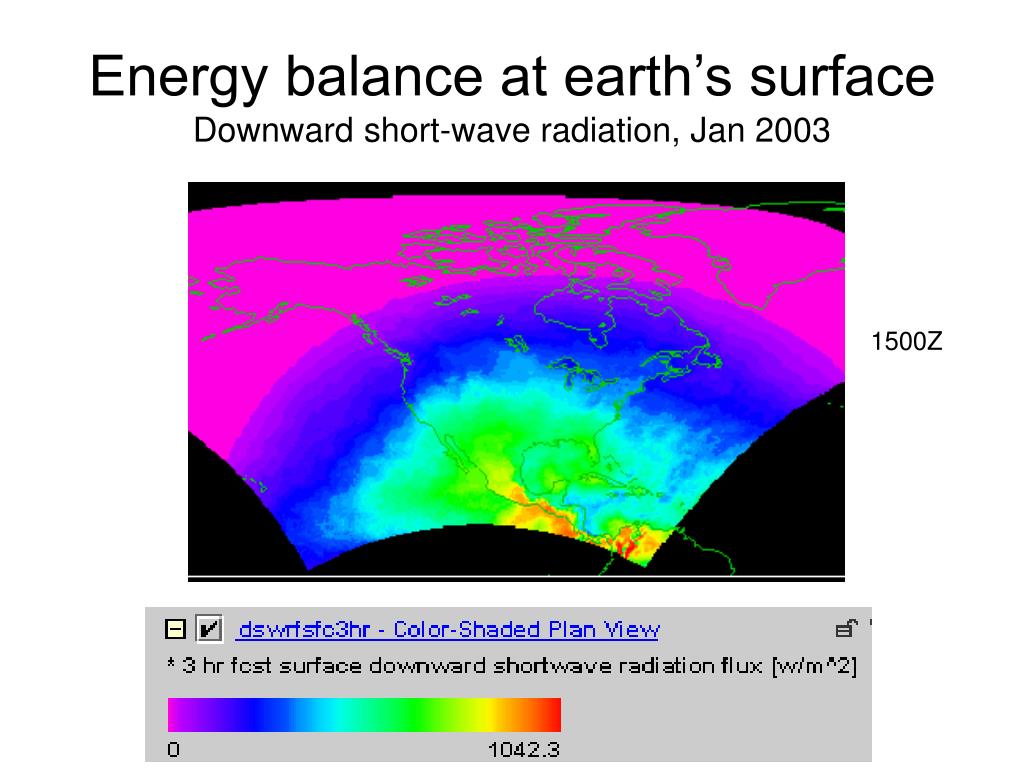 Energy balance at earth's surface
Downward short-wave radiation, Jan 2003

1500Z

dswrfsfc3hr - Color-Shaded Plan View
* 3 hr fcst surface downward shortwave radiation flux [w/m^2]

0
1042.3